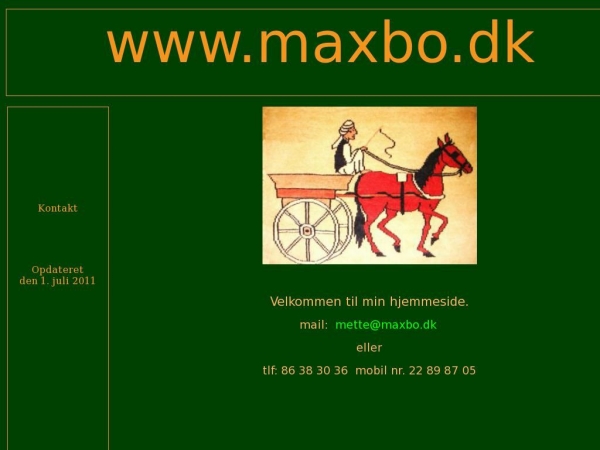 www.maxbo.dk

Kontakt

Opdateret
den 1. juli 2011

Velkommen til min hjemmeside.

mail: mette@maxbo.dk

eller

tlf: 86 38 30 36 mobil nr. 22 89 87 05